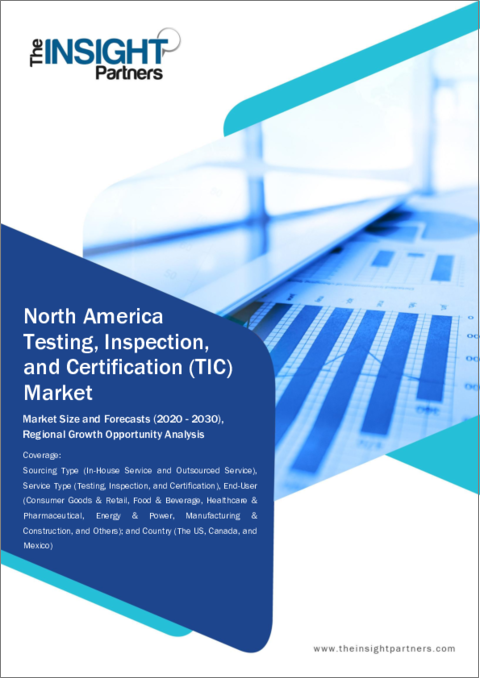 The INSIGHT Partners

North America Testing, Inspection, and Certification (TIC) Market

Market Size and Forecasts (2020 - 2030), Regional Growth Opportunity Analysis

Coverage:
Sourcing Type (In-House Service and Outsourced Service), Service Type (Testing, Inspection, and Certification), End-User (Consumer Goods & Retail, Food & Beverage, Healthcare & Pharmaceutical, Energy & Power, Manufacturing & Construction, and Others); and Country (The US, Canada, and Mexico)

www.theinsightpartners.com